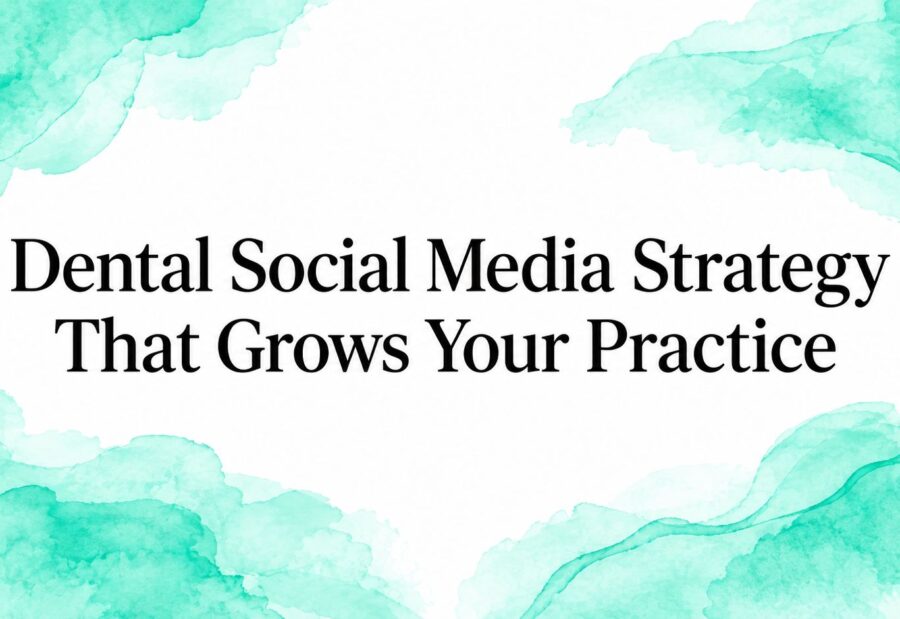 Dental Social Media Strategy That Grows Your Practice